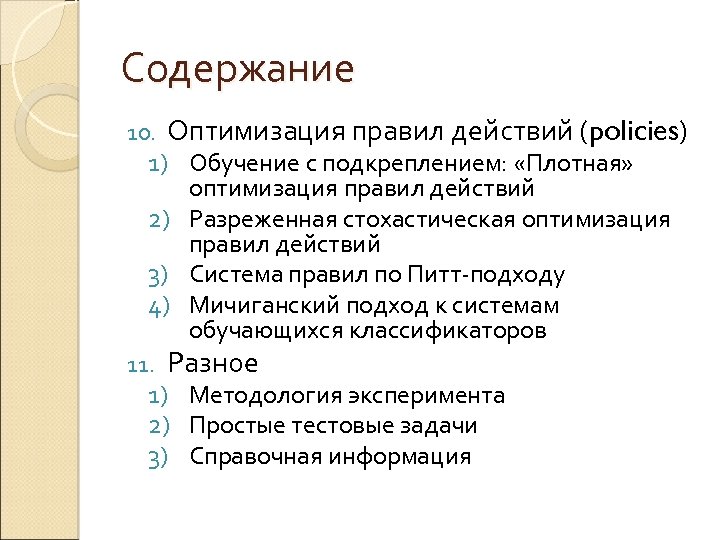 Содержание

10. Оптимизация правил действий (policies)
1) Обучение с подкреплением: «Плотная» оптимизация правил действий
2) Разреженная стохастическая оптимизация правил действий
3) Система правил по Питт-подходу
4) Мичиганский подход к системам обучающихся классификаторов

11. Разное
1) Методология эксперимента
2) Простые тестовые задачи
3) Справочная информация